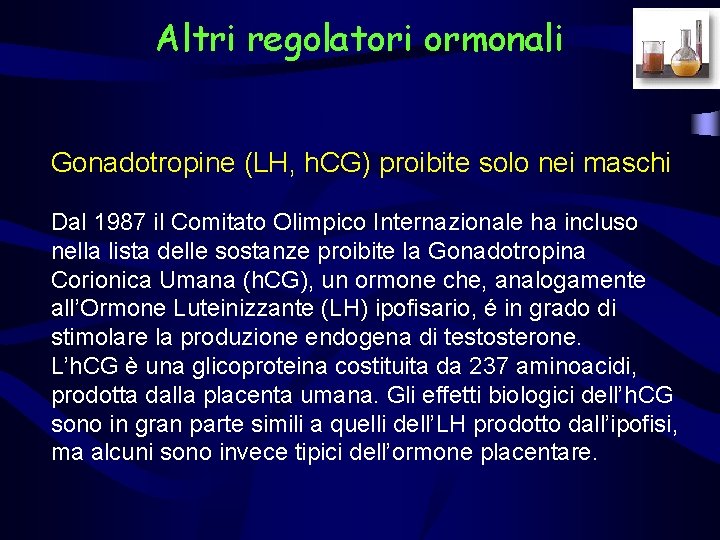 Altri regolatori ormonali

Gonadotropine (LH, hCG) proibite solo nei maschi

Dal 1987 il Comitato Olimpico Internazionale ha incluso nella lista delle sostanze proibite la Gonadotropina Corionica Umana (hCG), un ormone che, analogamente all'Ormone Luteinizzante (LH) ipofisario, é in grado di stimolare la produzione endogena di testosterone.
L'hCG è una glicoproteina costituita da 237 aminoacidi, prodotta dalla placenta umana. Gli effetti biologici dell'hCG sono in gran parte simili a quelli dell'LH prodotto dall'ipofisi, ma alcuni sono invece tipici dell'ormone placentare.